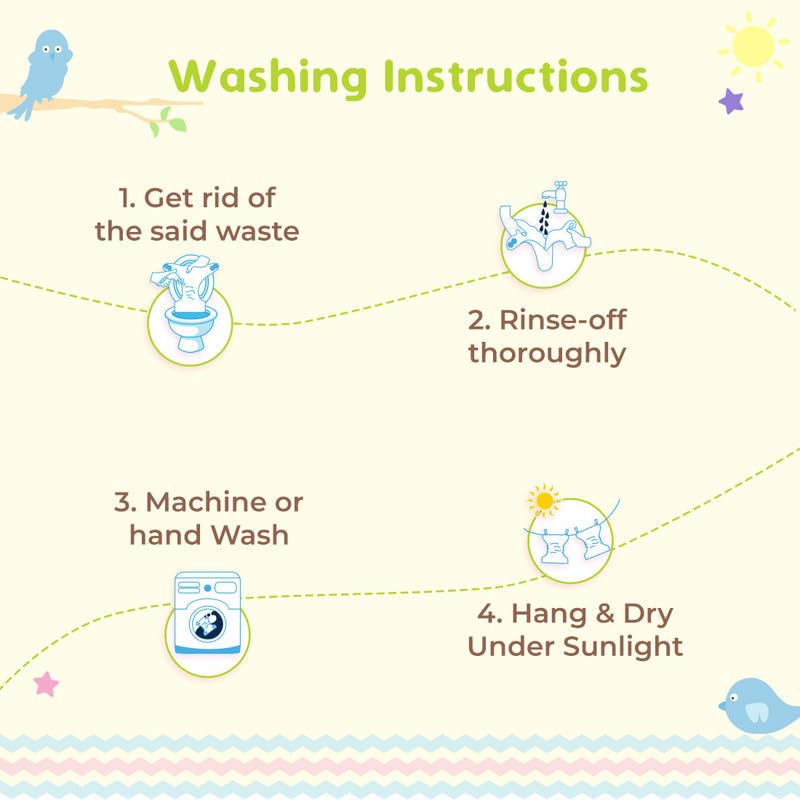 Washing Instructions

1. Get rid of the said waste

2. Rinse-off thoroughly

3. Machine or hand Wash

4. Hang & Dry Under Sunlight